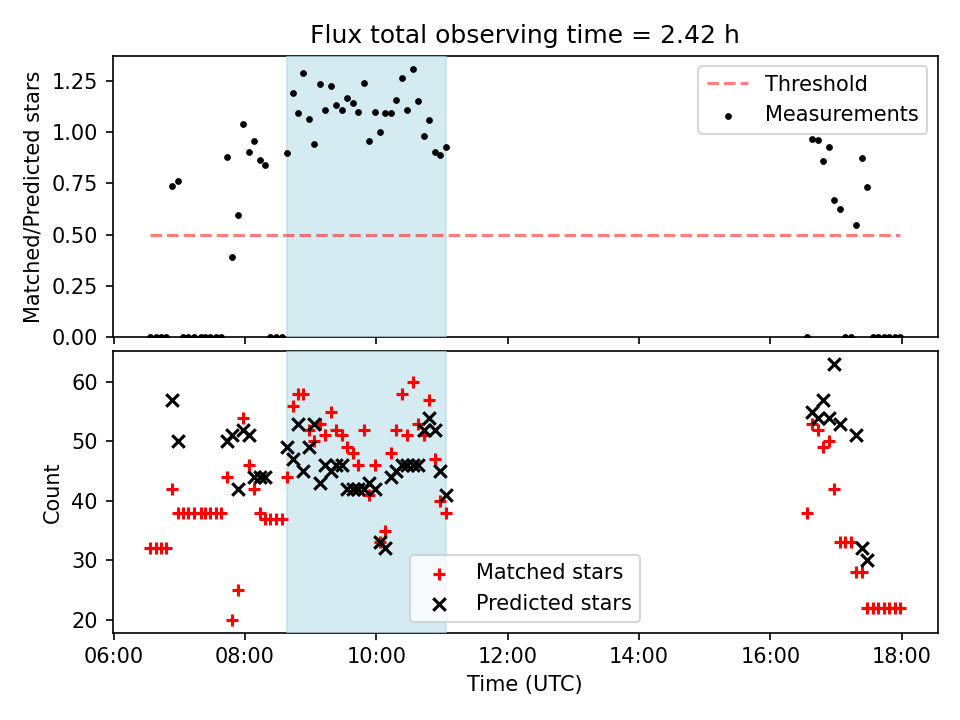 Flux total observing time = 2.42 h

Matched/Predicted stars

1.25
1.00
0.75
0.50
0.25
0.00

Threshold
Measurements

Count

60
50
40
30
20

Matched stars
Predicted stars

06:00
08:00
10:00
12:00
14:00
16:00
18:00

Time (UTC)